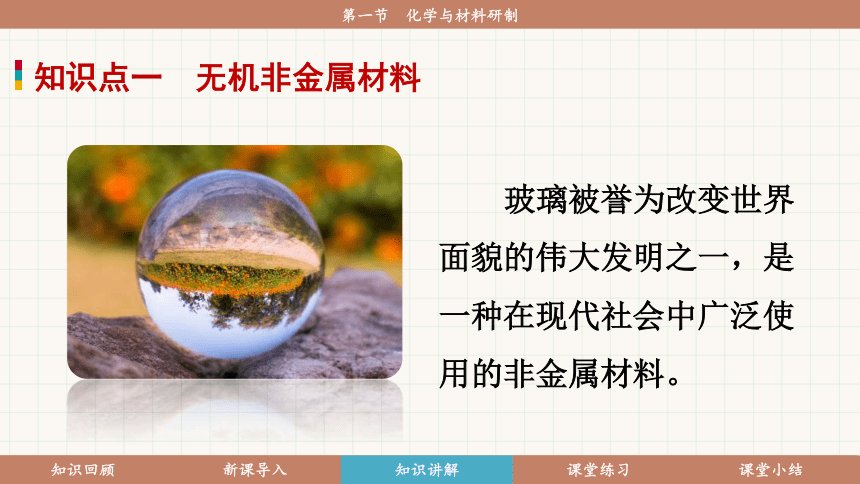 第一节　化学与材料研制

知识点一　无机非金属材料

玻璃被誉为改变世界面貌的伟大发明之一，是一种在现代社会中广泛使用的非金属材料。

知识回顾　新课导入　知识讲解　课堂练习　课堂小结